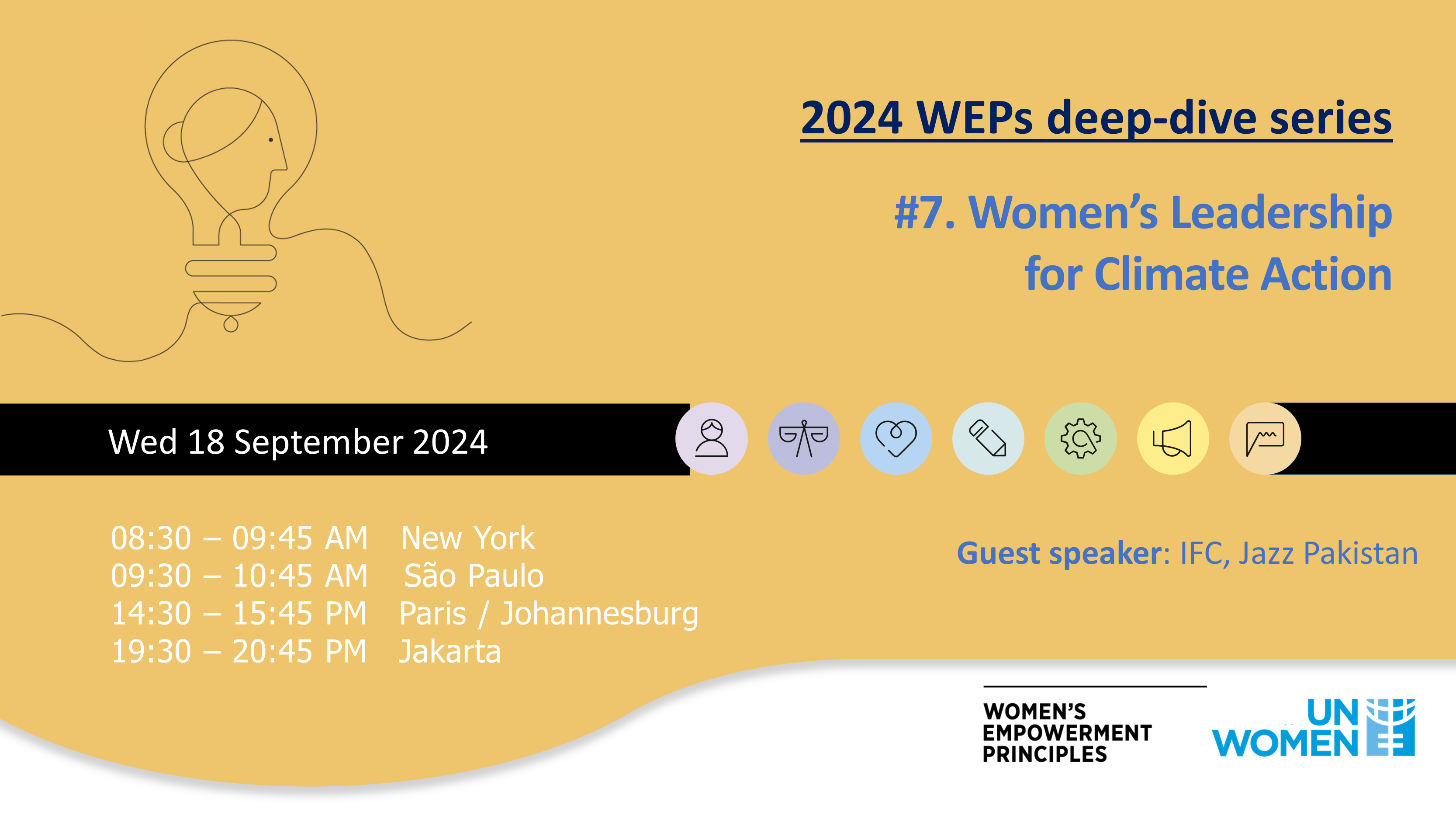 2024 WEPs deep-dive series

#7. Women's Leadership for Climate Action

Wed 18 September 2024

08:30 – 09:45 AM New York
09:30 – 10:45 AM São Paulo
14:30 – 15:45 PM Paris / Johannesburg
19:30 – 20:45 PM Jakarta

Guest speaker: IFC, Jazz Pakistan

WOMEN'S EMPOWERMENT PRINCIPLES

UN WOMEN